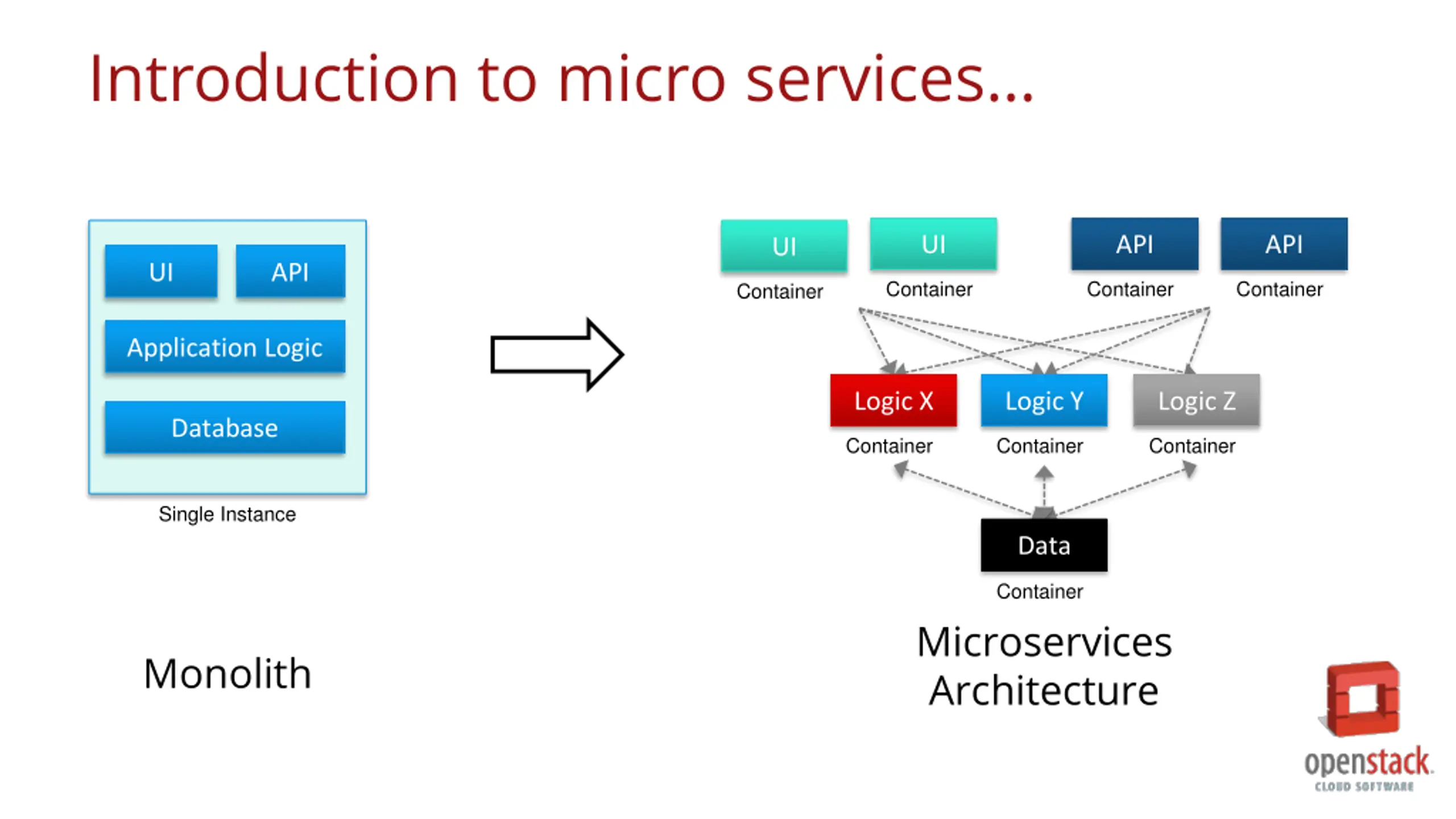 Introduction to micro services...

UI
API
Application Logic
Database
Single Instance

Monolith

UI
Container
UI
Container
API
Container
API
Container

Logic X
Container
Logic Y
Container
Logic Z
Container

Data
Container

Microservices Architecture

openstack.
CLOUD SOFTWARE